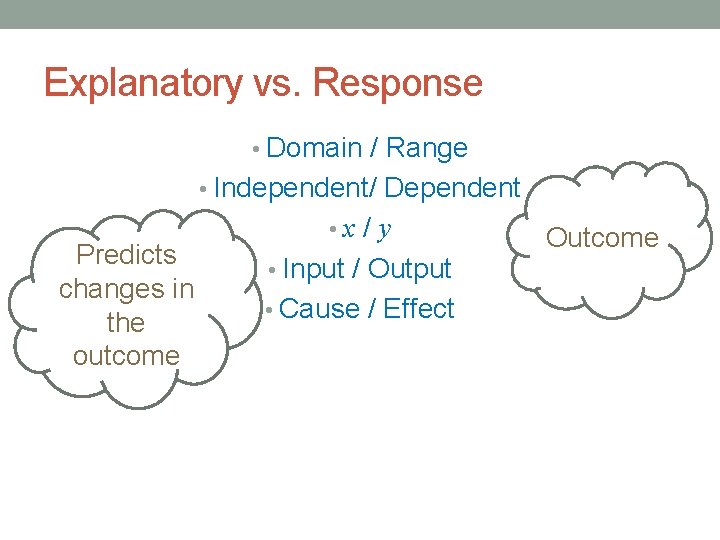 Explanatory vs. Response

• Domain / Range
• Independent/ Dependent
• $x$ / $y$
• Input / Output
• Cause / Effect

Predicts changes in the outcome

Outcome